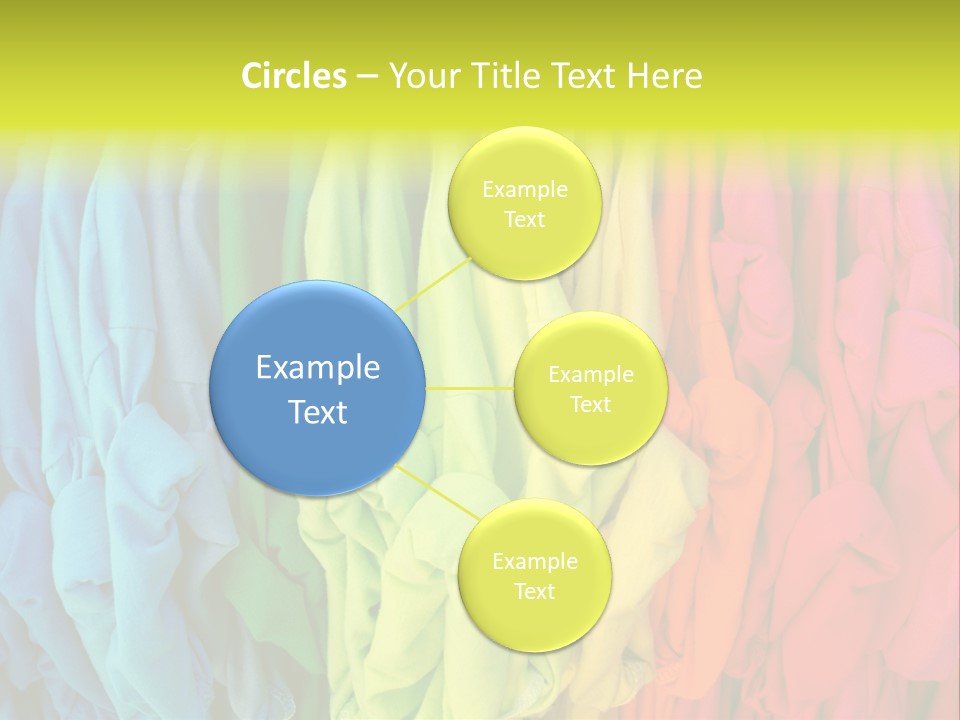 Circles – Your Title Text Here

Example Text

Example Text

Example Text

Example Text